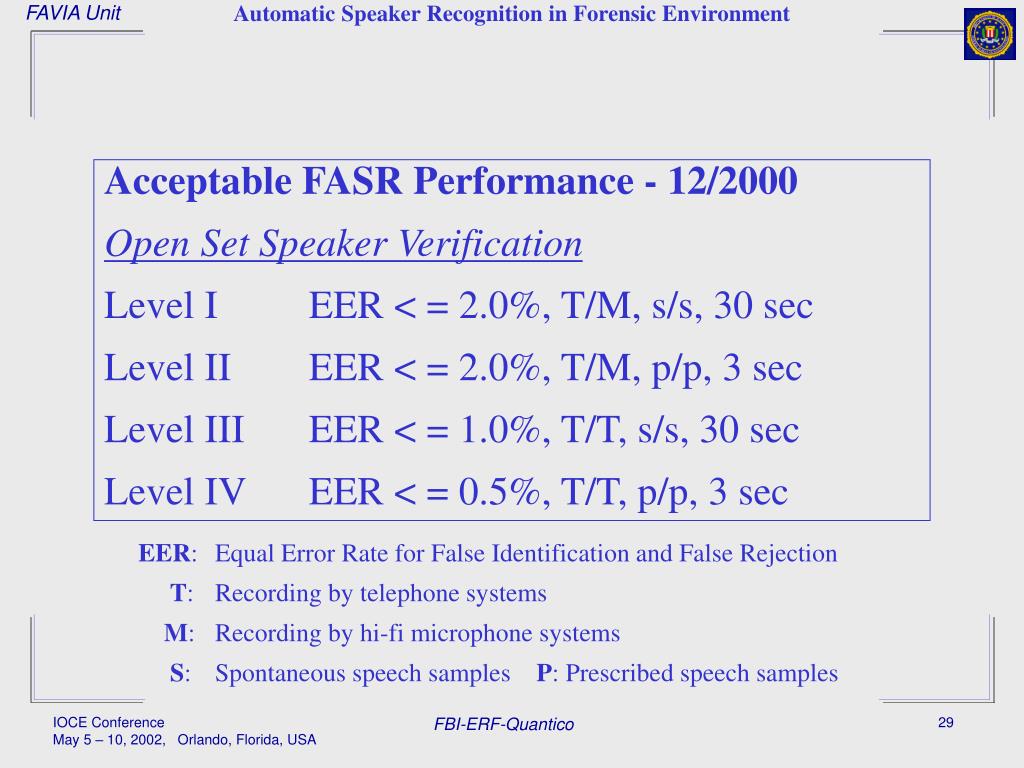 FAVIA Unit

Automatic Speaker Recognition in Forensic Environment

Acceptable FASR Performance - 12/2000

Open Set Speaker Verification

Level I EER < = 2.0%, T/M, s/s, 30 sec

Level II EER < = 2.0%, T/M, p/p, 3 sec

Level III EER < = 1.0%, T/T, s/s, 30 sec

Level IV EER < = 0.5%, T/T, p/p, 3 sec

EER: Equal Error Rate for False Identification and False Rejection

T: Recording by telephone systems

M: Recording by hi-fi microphone systems

S: Spontaneous speech samples P: Prescribed speech samples

IOCE Conference
May 5 – 10, 2002, Orlando, Florida, USA

FBI-ERF-Quantico

29